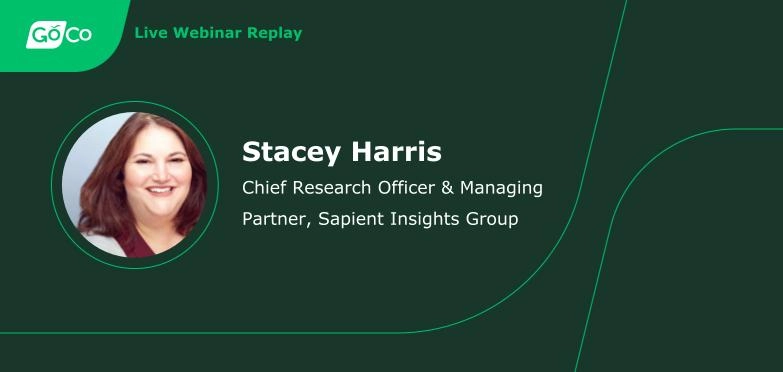 GoCo

Live Webinar Replay

Stacey Harris

Chief Research Officer & Managing Partner, Sapient Insights Group